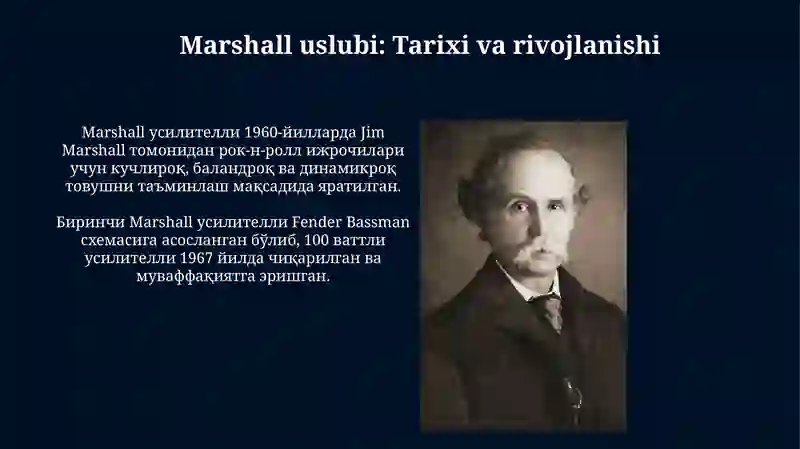 Marshall uslubi: Tarixi va rivojlanishi

Marshall усилителли 1960-йилларда Jim Marshall томонидан рок-н-ролл ижрочилари учун кучлироқ, баландроқ ва динамикроқ товушни таъминлаш мақсадида яратилган.

Биринчи Marshall усилителли Fender Bassman схемасига асосланган бўлиб, 100 ваттли усилителли 1967 йилда чиқарилган ва муваффақиятга эришган.